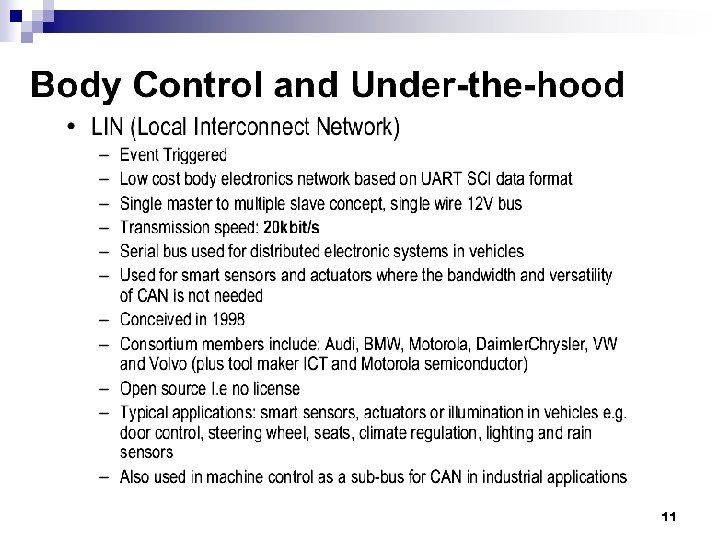 Body Control and Under-the-hood

• LIN (Local Interconnect Network)
– Event Triggered
– Low cost body electronics network based on UART SCI data format
– Single master to multiple slave concept, single wire 12V bus
– Transmission speed: 20kbit/s
– Serial bus used for distributed electronic systems in vehicles
– Used for smart sensors and actuators where the bandwidth and versatility of CAN is not needed
– Conceived in 1998
– Consortium members include: Audi, BMW, Motorola, DaimlerChrysler, VW and Volvo (plus tool maker ICT and Motorola semiconductor)
– Open source I.e no license
– Typical applications: smart sensors, actuators or illumination in vehicles e.g. door control, steering wheel, seats, climate regulation, lighting and rain sensors
– Also used in machine control as a sub-bus for CAN in industrial applications

11